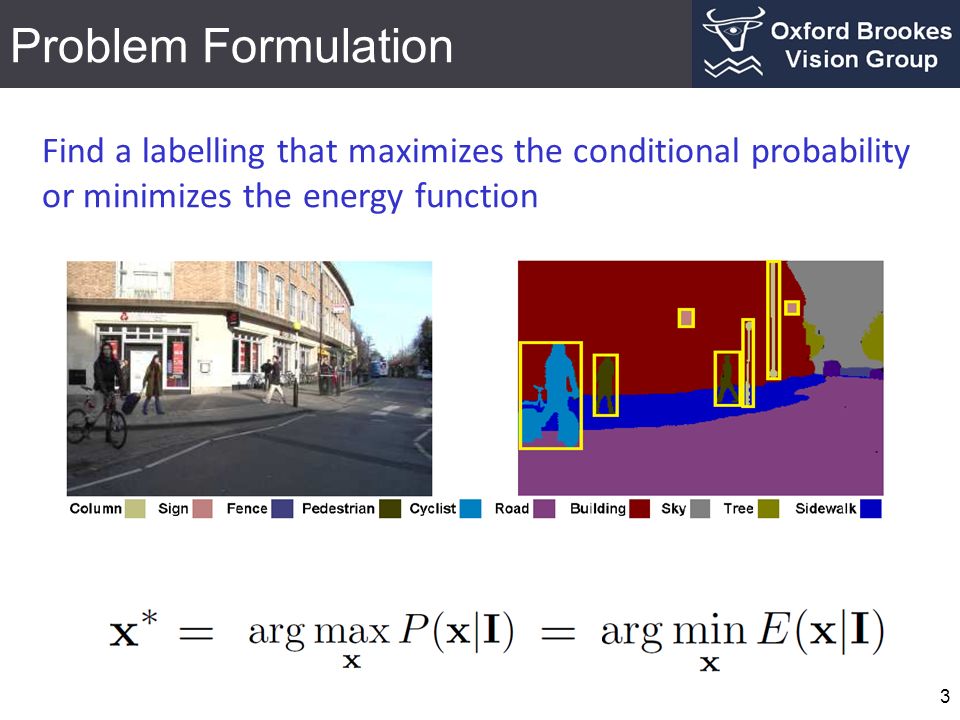 Problem Formulation

Oxford Brookes Vision Group

Find a labelling that maximizes the conditional probability or minimizes the energy function

Column Sign Fence Pedestrian Cyclist Road Building Sky Tree Sidewalk

$\mathbf{x}^* = \arg\max_{\mathbf{x}} P(\mathbf{x}|\mathbf{I}) = \arg\min_{\mathbf{x}} E(\mathbf{x}|\mathbf{I})$

3